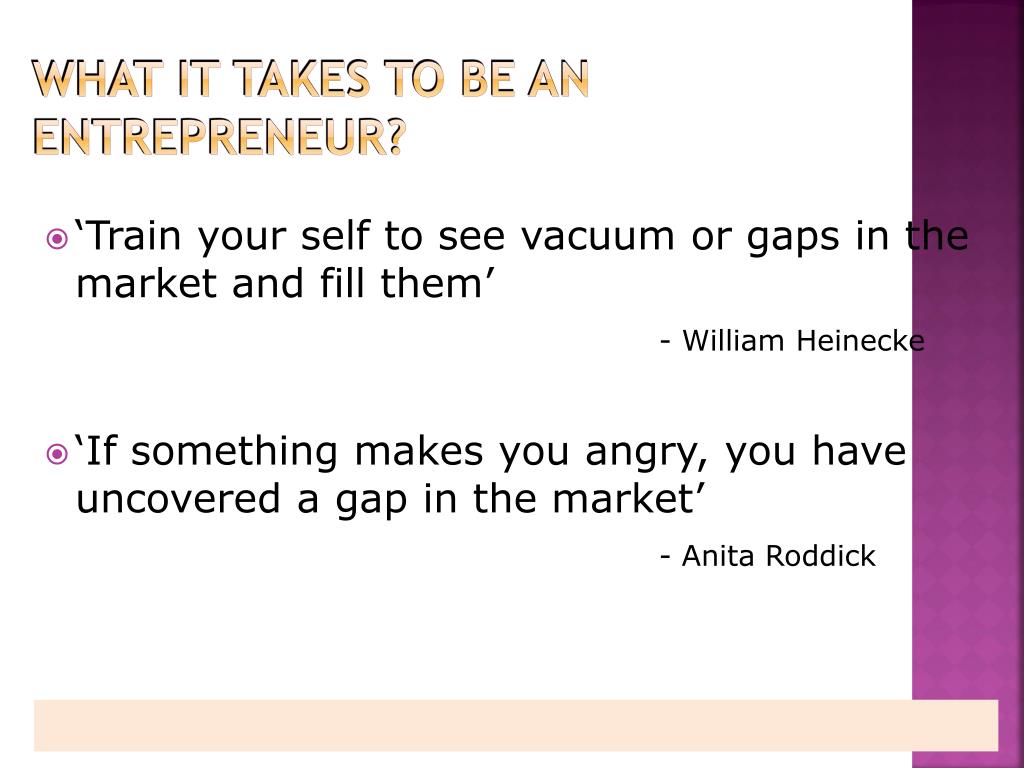 WHAT IT TAKES TO BE AN ENTREPRENEUR?

‘Train your self to see vacuum or gaps in the market and fill them’

- William Heinecke

‘If something makes you angry, you have uncovered a gap in the market’

- Anita Roddick